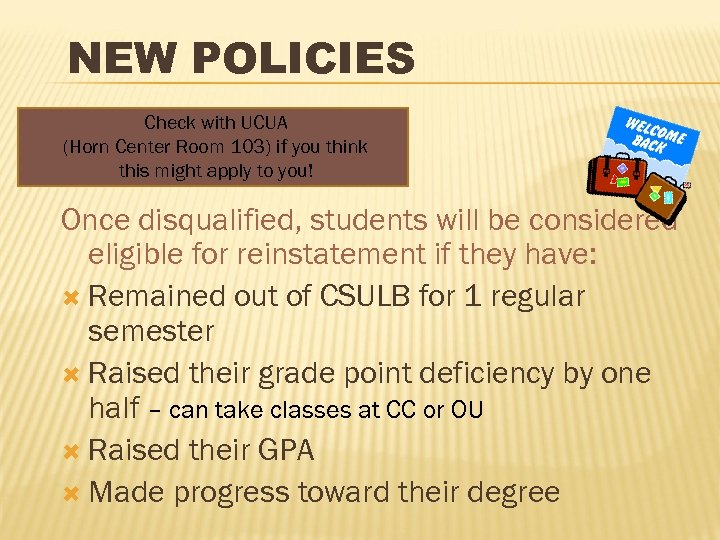 NEW POLICIES

Check with UCUA
(Horn Center Room 103) if you think
this might apply to you!

WELCOME BACK

Once disqualified, students will be considered eligible for reinstatement if they have:

Remained out of CSULB for 1 regular semester

Raised their grade point deficiency by one half – can take classes at CC or OU

Raised their GPA

Made progress toward their degree